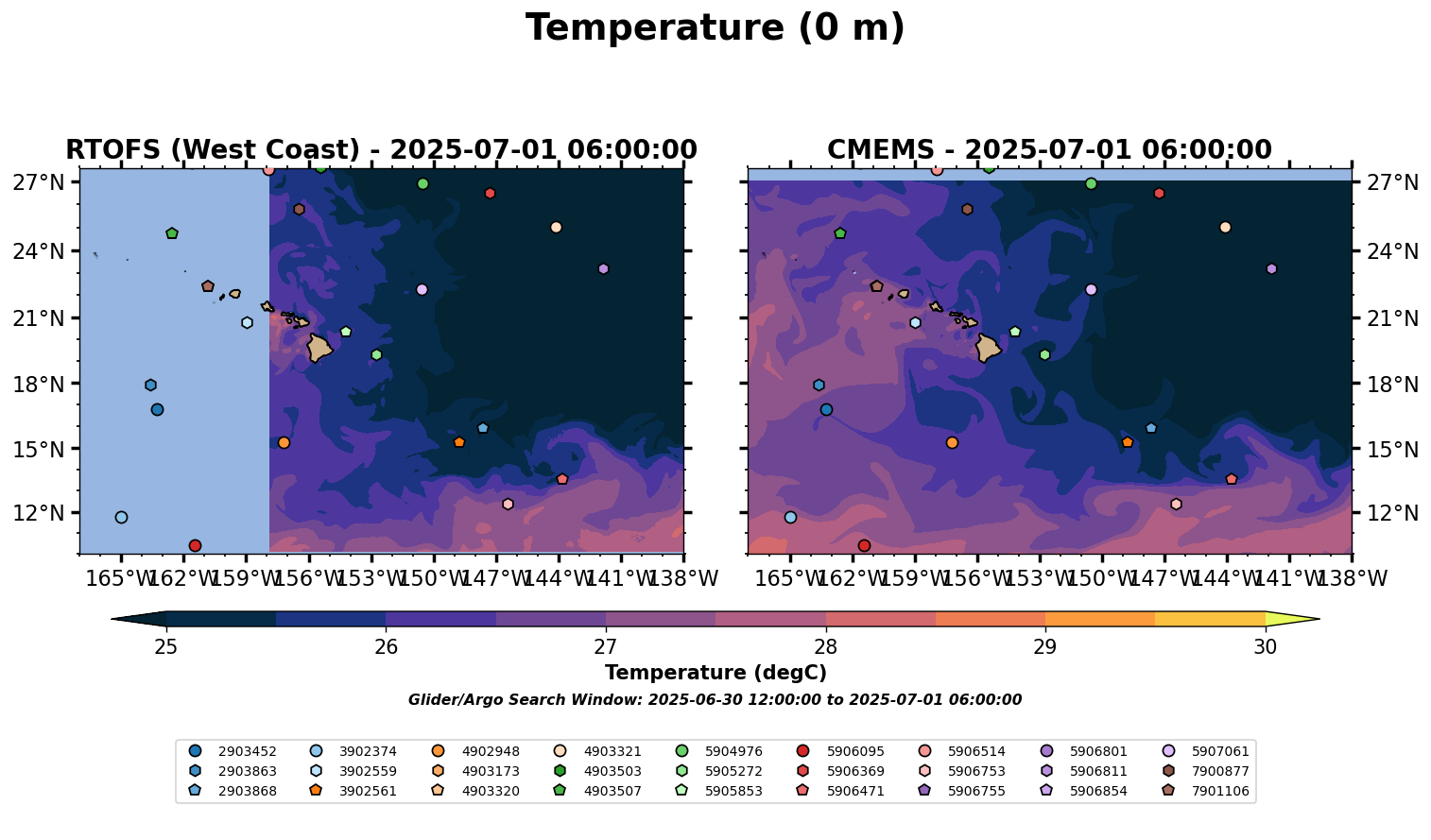 Temperature (0 m)

RTOFS (West Coast) - 2025-07-01 06:00:00

27°N
24°N
21°N
18°N
15°N
12°N

165°W 162°W 159°W 156°W 153°W 150°W 147°W 144°W 141°W 138°W

CMEMS - 2025-07-01 06:00:00

27°N
24°N
21°N
18°N
15°N
12°N

165°W 162°W 159°W 156°W 153°W 150°W 147°W 144°W 141°W 138°W

25 26 27 28 29 30

Temperature (degC)

Glider/Argo Search Window: 2025-06-30 12:00:00 to 2025-07-01 06:00:00

2903452
2903863
2903868
3902374
3902559
3902561
4902948
4903173
4903320
4903321
4903503
4903507
5904976
5905272
5905853
5906095
5906369
5906471
5906514
5906753
5906755
5906801
5906811
5906854
5907061
7900877
7901106